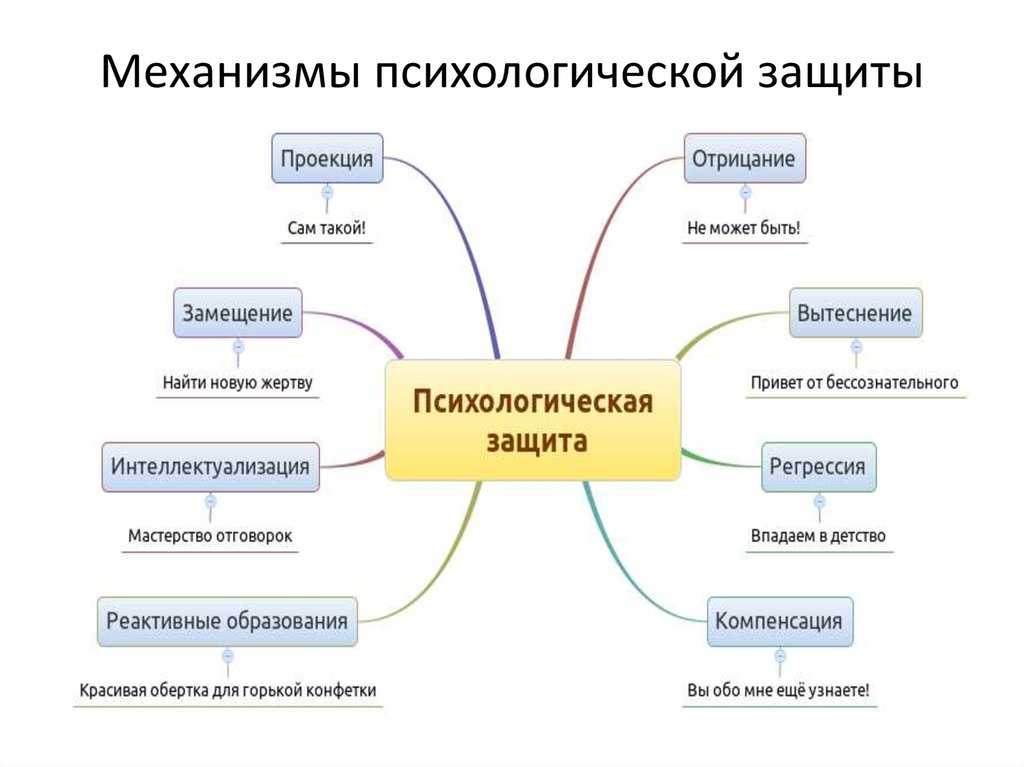 Механизмы психологической защиты

Психологическая защита

Проекция
Сам такой!

Замещение
Найти новую жертву

Интеллектуализация
Мастерство отговорок

Реактивные образования
Красивая обертка для горькой конфетки

Отрицание
Не может быть!

Вытеснение
Привет от бессознательного

Регрессия
Впадаем в детство

Компенсация
Вы обо мне ещё узнаете!